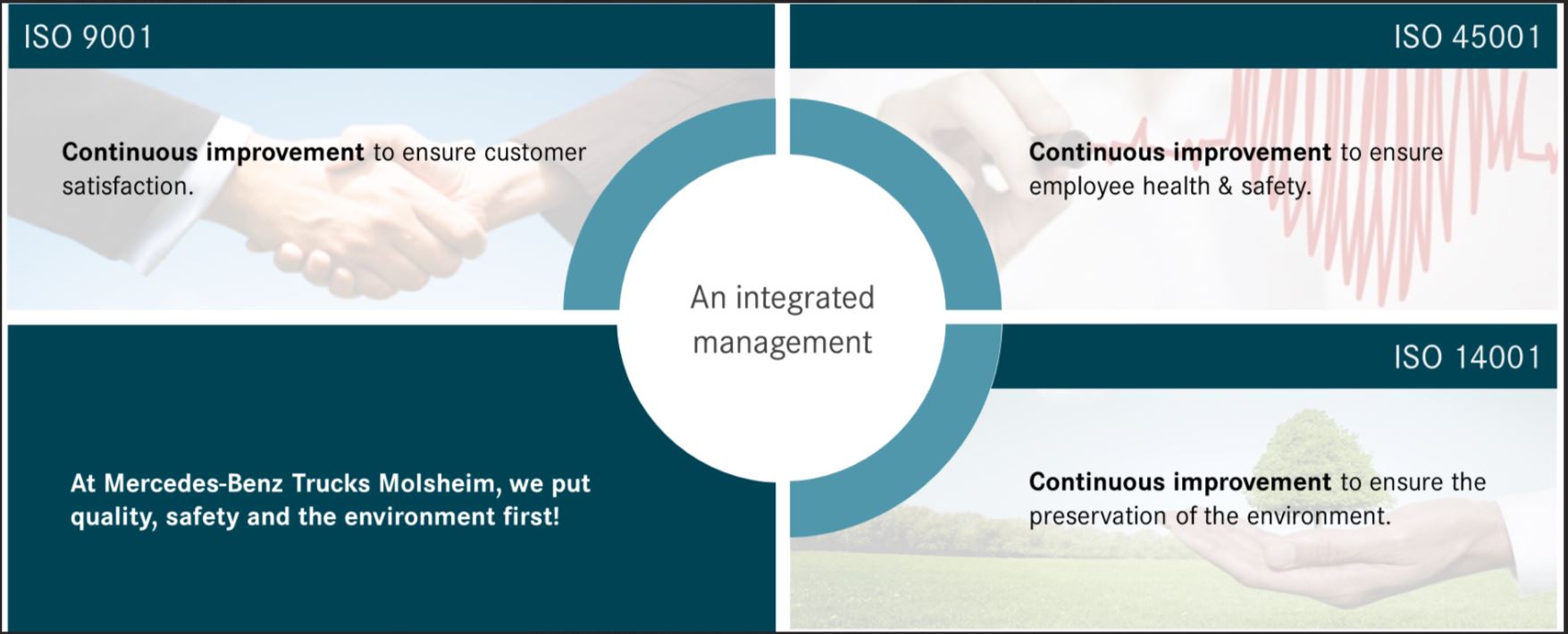 ISO 9001

Continuous improvement to ensure customer satisfaction.

ISO 45001

Continuous improvement to ensure employee health & safety.

An integrated management

At Mercedes-Benz Trucks Molsheim, we put quality, safety and the environment first!

ISO 14001

Continuous improvement to ensure the preservation of the environment.